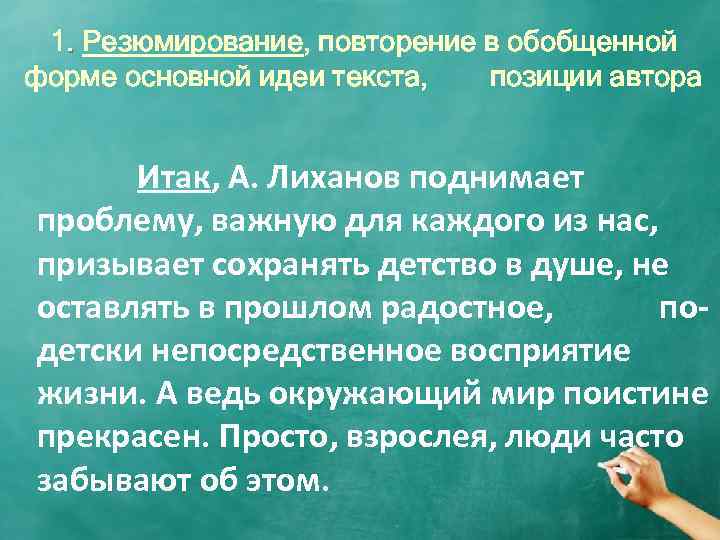 1. Резюмирование, повторение в обобщенной форме основной идеи текста, позиции автора

Итак, А. Лиханов поднимает проблему, важную для каждого из нас, призывает сохранять детство в душе, не оставлять в прошлом радостное, по-детски непосредственное восприятие жизни. А ведь окружающий мир поистине прекрасен. Просто, взрослея, люди часто забывают об этом.